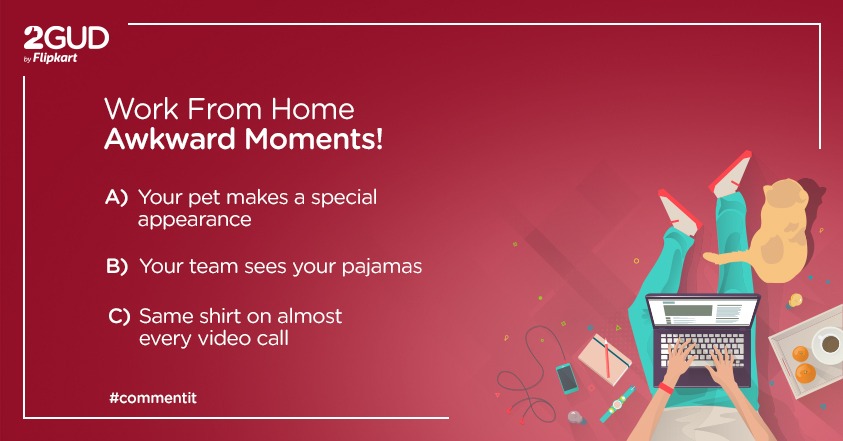 2GUD
by Flipkart

Work From Home
Awkward Moments!

A) Your pet makes a special appearance

B) Your team sees your pajamas

C) Same shirt on almost every video call

#commentit